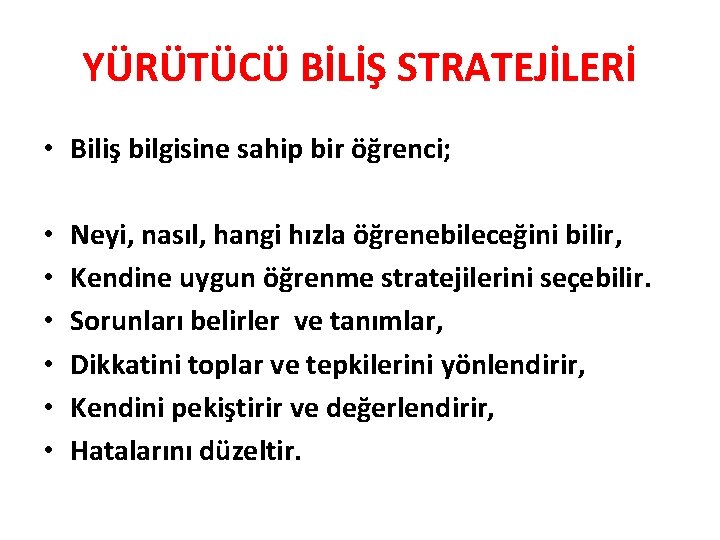 YÜRÜTÜCÜ BİLİŞ STRATEJİLERİ

• Biliş bilgisine sahip bir öğrenci;

• Neyi, nasıl, hangi hızla öğrenebileceğini bilir,
• Kendine uygun öğrenme stratejilerini seçebilir.
• Sorunları belirler ve tanımlar,
• Dikkatini toplar ve tepkilerini yönlendirir,
• Kendini pekiştirir ve değerlendirir,
• Hatalarını düzeltir.